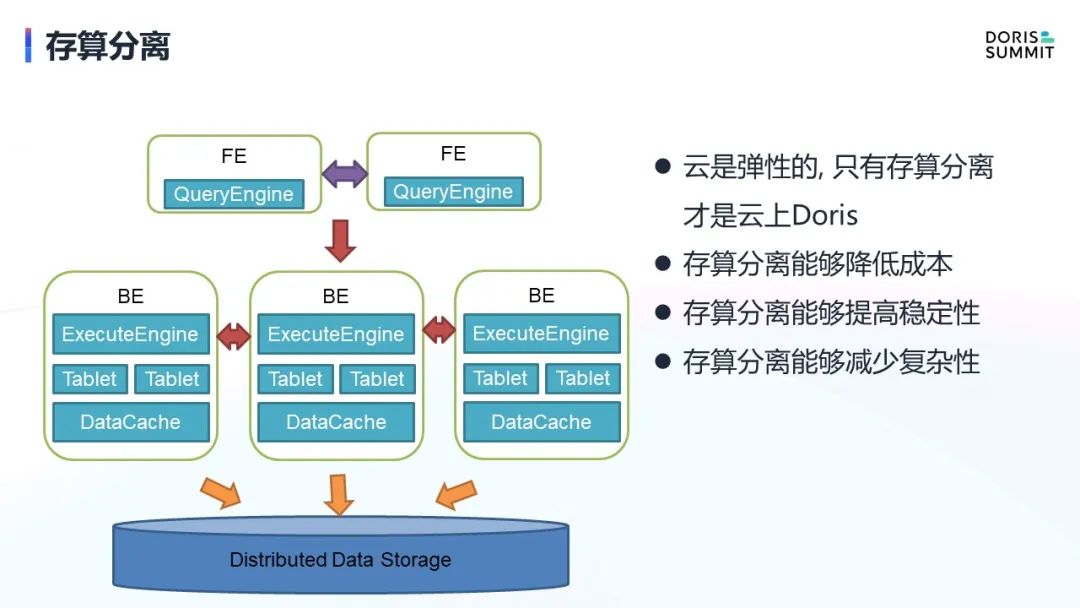 存算分离

DORIS SUMMIT

FE
QueryEngine

FE
QueryEngine

BE
ExecuteEngine
Tablet Tablet
DataCache

BE
ExecuteEngine
Tablet Tablet
DataCache

BE
ExecuteEngine
Tablet Tablet
DataCache

Distributed Data Storage

● 云是弹性的, 只有存算分离才是云上Doris
● 存算分离能够降低成本
● 存算分离能够提高稳定性
● 存算分离能够减少复杂性